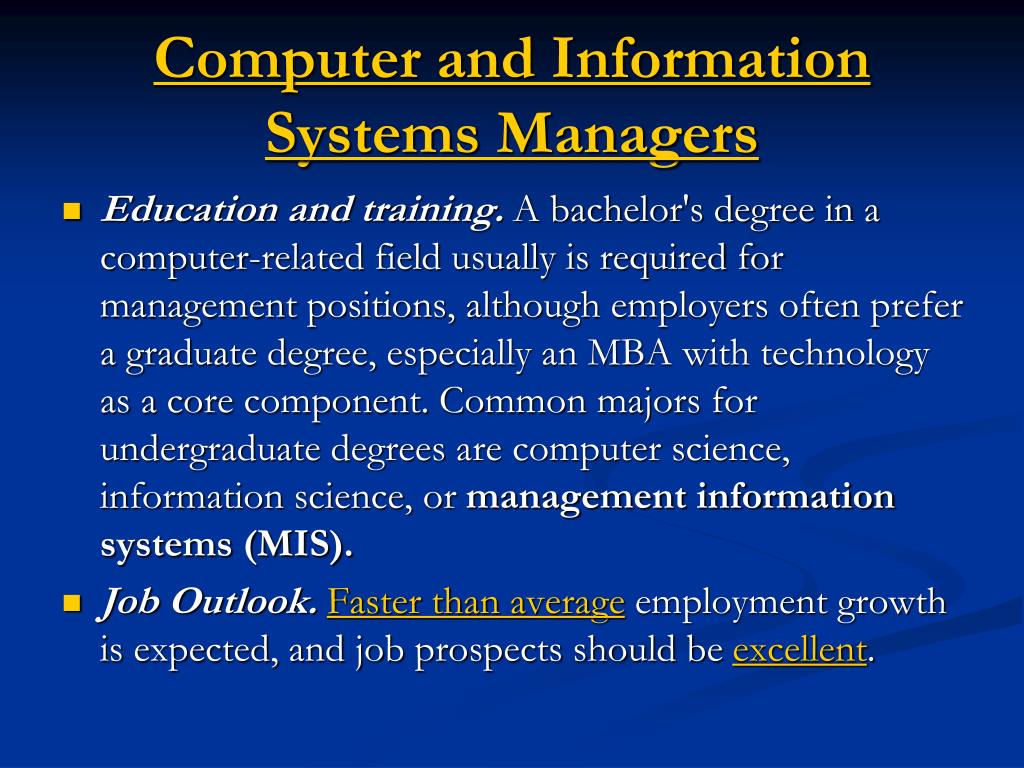 Computer and Information Systems Managers

Education and training. A bachelor's degree in a computer-related field usually is required for management positions, although employers often prefer a graduate degree, especially an MBA with technology as a core component. Common majors for undergraduate degrees are computer science, information science, or management information systems (MIS).

Job Outlook. Faster than average employment growth is expected, and job prospects should be excellent.